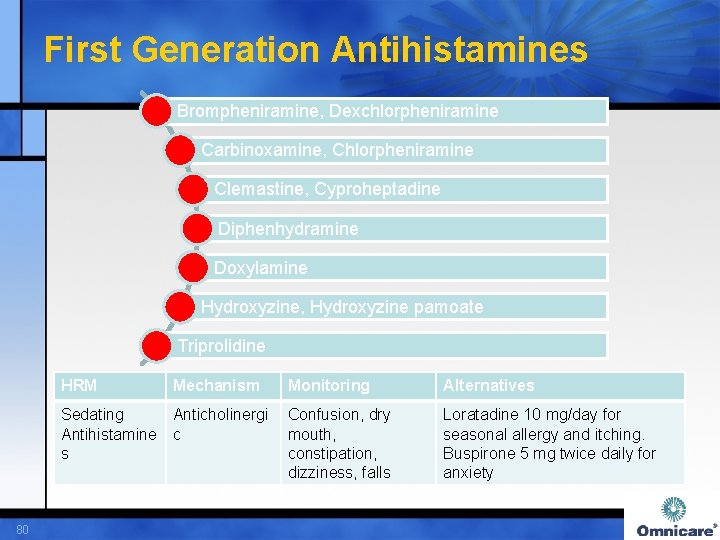 First Generation Antihistamines

Brompheniramine, Dexchlorpheniramine

Carbinoxamine, Chlorpheniramine

Clemastine, Cyproheptadine

Diphenhydramine

Doxylamine

Hydroxyzine, Hydroxyzine pamoate

Triprolidine

| HRM | Mechanism | Monitoring | Alternatives |
|---|---|---|---|
| Sedating Antihistamines | Anticholinergic | Confusion, dry mouth, constipation, dizziness, falls | Loratadine 10 mg/day for seasonal allergy and itching. Buspirone 5 mg twice daily for anxiety |

80

Omnicare®